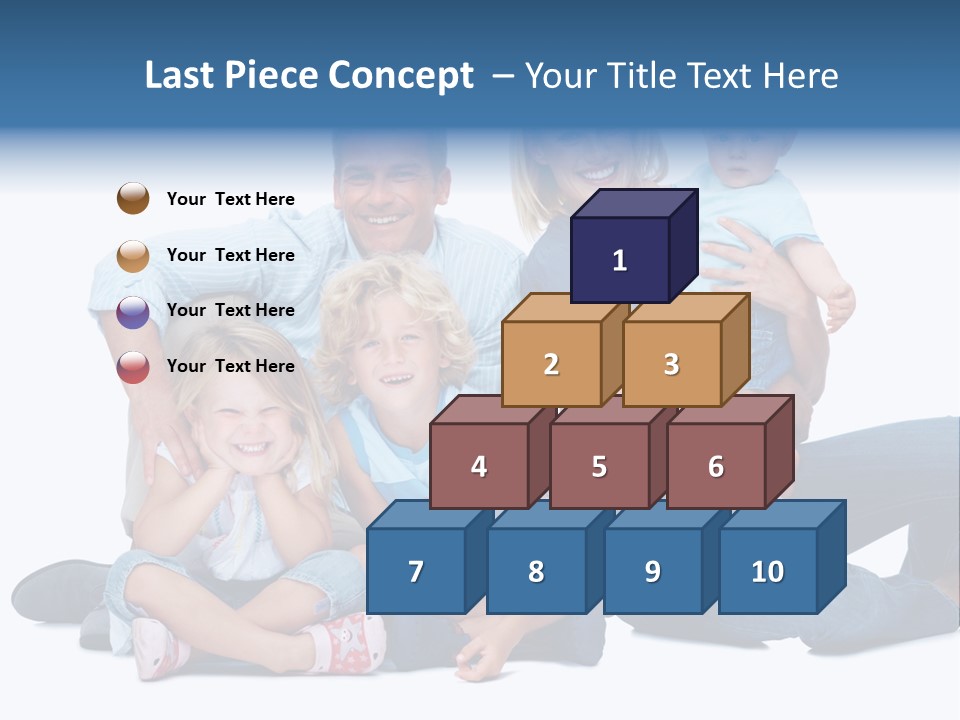 Last Piece Concept – Your Title Text Here

Your Text Here

Your Text Here

Your Text Here

Your Text Here

1

2

3

4

5

6

7

8

9

10